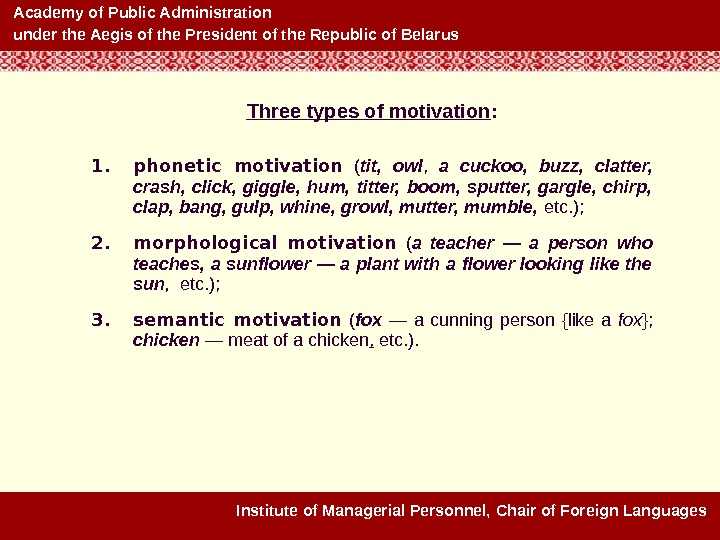 Academy of Public Administration
under the Aegis of the President of the Republic of Belarus

Three types of motivation:

1. phonetic motivation (tit, owl, a cuckoo, buzz, clatter, crash, click, giggle, hum, titter, boom, sputter, gargle, chirp, clap, bang, gulp, whine, growl, mutter, mumble, etc.);

2. morphological motivation (a teacher — a person who teaches, a sunflower — a plant with a flower looking like the sun, etc.);

3. semantic motivation (fox — a cunning person {like a fox}; chicken — meat of a chicken, etc.).

Institute of Managerial Personnel, Chair of Foreign Languages